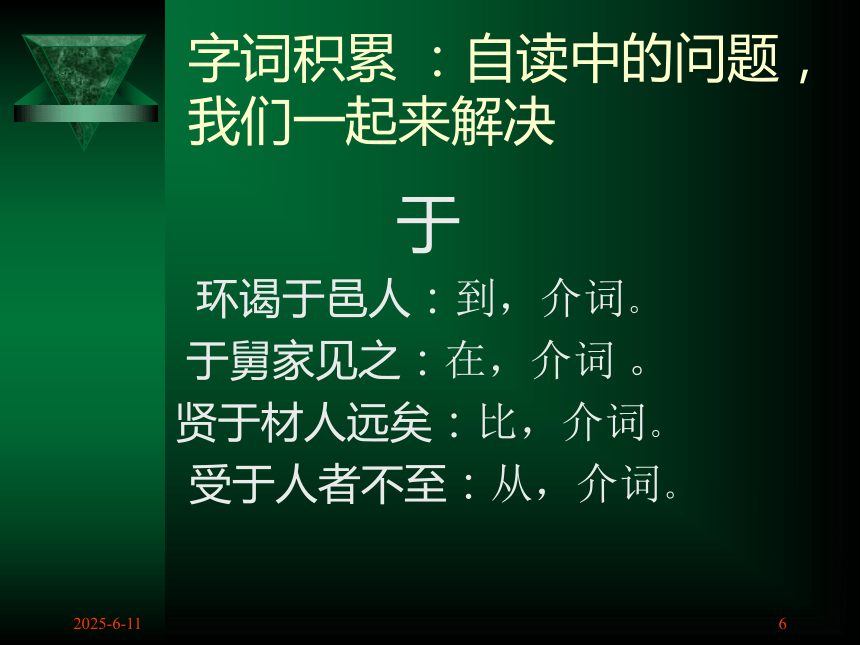 字词积累 ：自读中的问题，我们一起来解决

于

环谒于邑人：到，介词。

于舅家见之：在，介词 。

贤于材人远矣：比，介词。

受于人者不至：从，介词。

2025-6-11

6